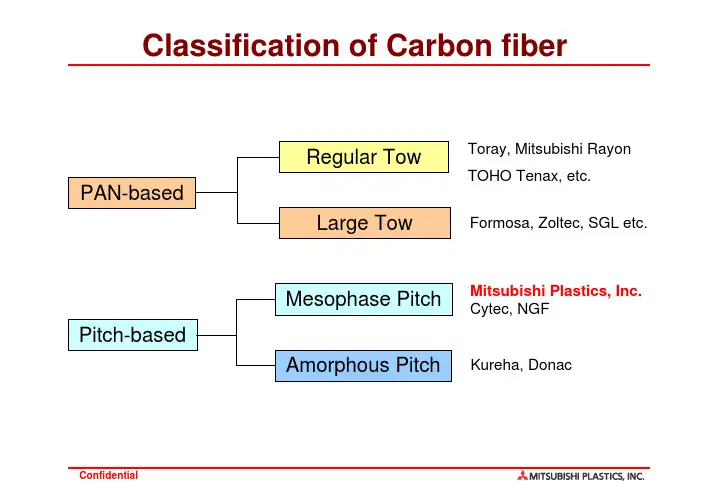 Classification of Carbon fiber

PAN-based

Regular Tow

Toray, Mitsubishi Rayon

TOHO Tenax, etc.

Large Tow

Formosa, Zoltec, SGL etc.

Pitch-based

Mesophase Pitch

Mitsubishi Plastics, Inc.
Cytec, NGF

Amorphous Pitch

Kureha, Donac

Confidential

MITSUBISHI PLASTICS, INC.